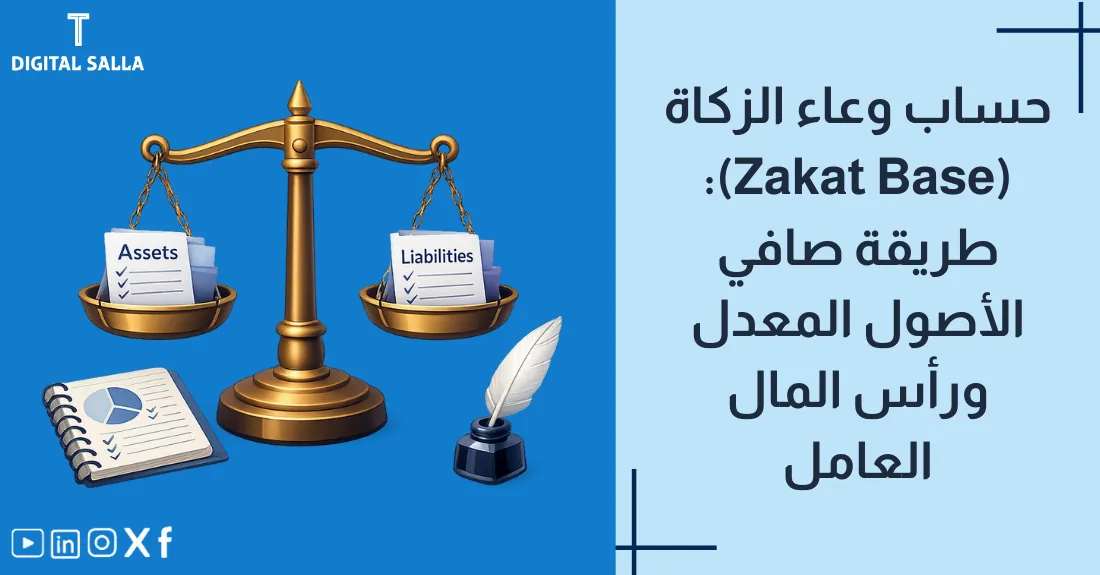 DIGITAL SALLA

Assets

Liabilities

حساب وعاء الزكاة (Zakat Base): طريقة صافي الأصول المعدل ورأس المال العامل